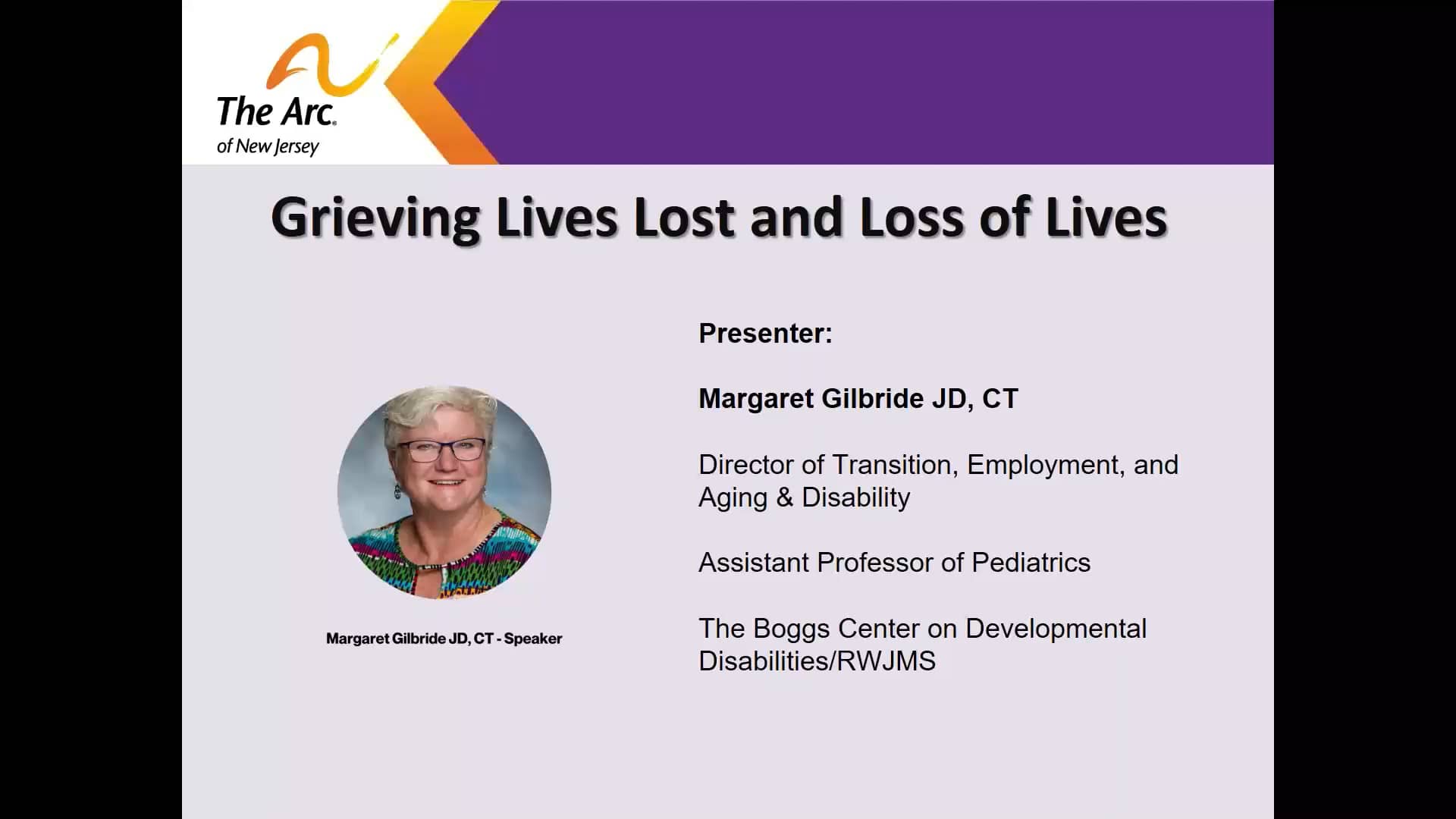 The Arc.
of New Jersey

Grieving Lives Lost and Loss of Lives

Margaret Gilbride JD, CT - Speaker

Presenter:

Margaret Gilbride JD, CT

Director of Transition, Employment, and Aging & Disability

Assistant Professor of Pediatrics

The Boggs Center on Developmental Disabilities/RWJMS